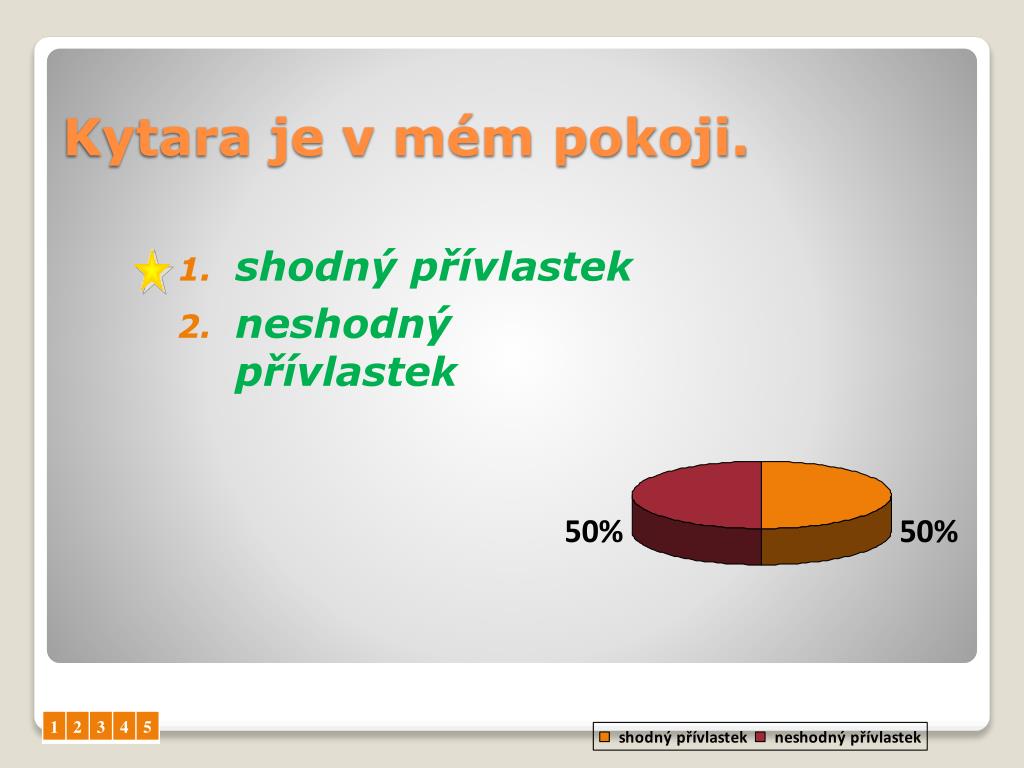 Kytara je v mém pokoji.

1. shodný přívlastek
2. neshodný přívlastek

50%
50%

1 2 3 4 5

shodný přívlastek neshodný přívlastek